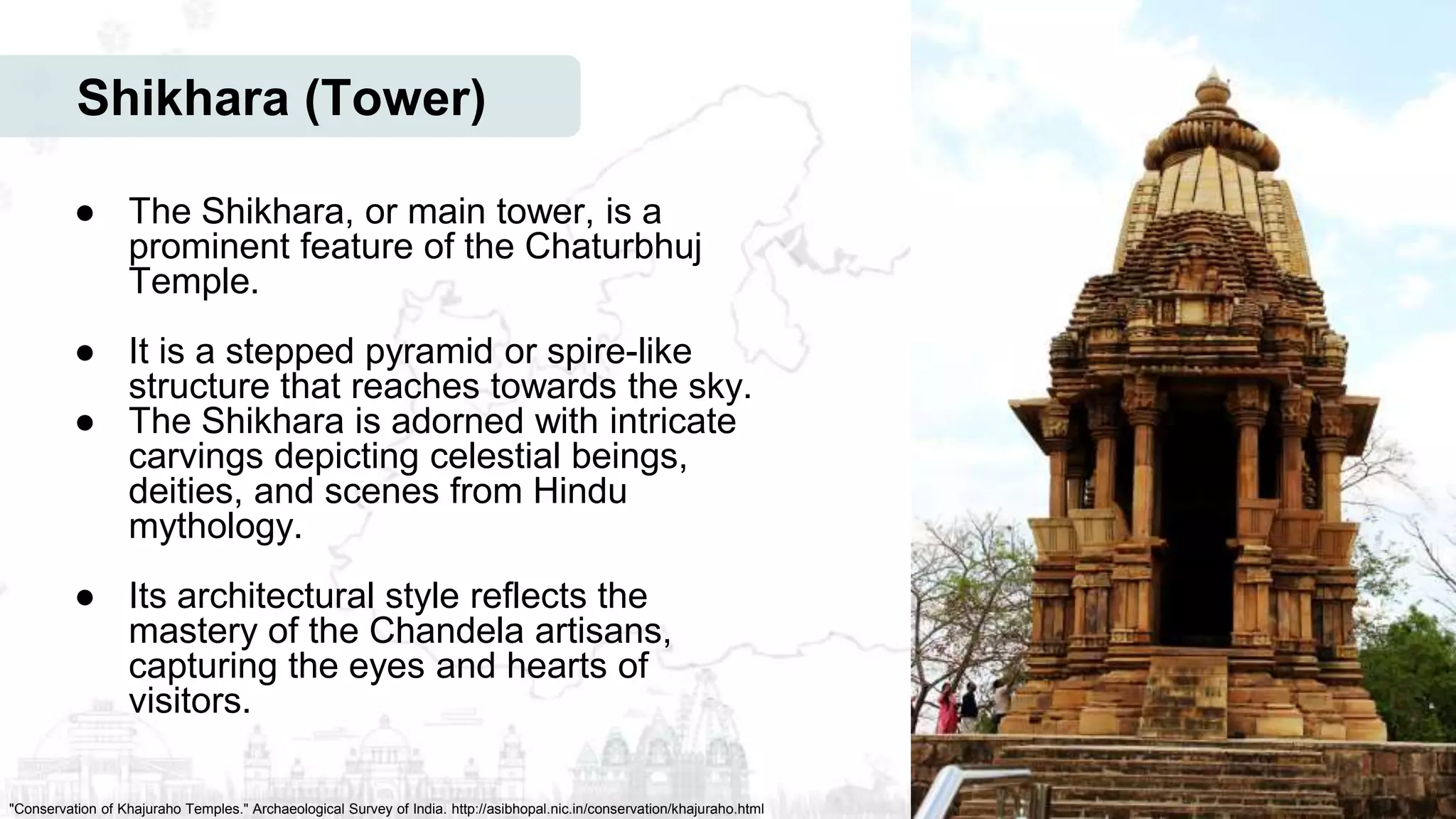 Shikhara (Tower)

● The Shikhara, or main tower, is a prominent feature of the Chaturbhuj Temple.

● It is a stepped pyramid or spire-like structure that reaches towards the sky.
● The Shikhara is adorned with intricate carvings depicting celestial beings, deities, and scenes from Hindu mythology.

● Its architectural style reflects the mastery of the Chandela artisans, capturing the eyes and hearts of visitors.

"Conservation of Khajuraho Temples." Archaeological Survey of India. http://asibhopal.nic.in/conservation/khajuraho.html